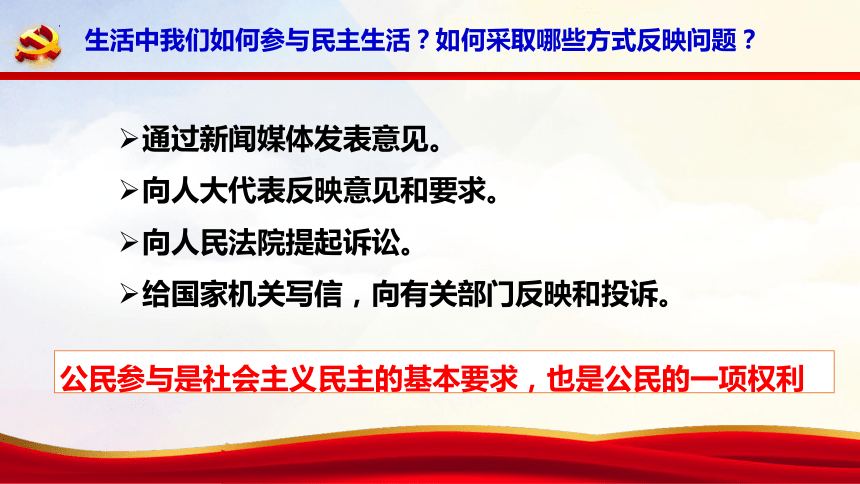 生活中我们如何参与民主生活？如何采取哪些方式反映问题？

➢通过新闻媒体发表意见。

➢向人大代表反映意见和要求。

➢向人民法院提起诉讼。

➢给国家机关写信，向有关部门反映和投诉。

公民参与是社会主义民主的基本要求，也是公民的一项权利